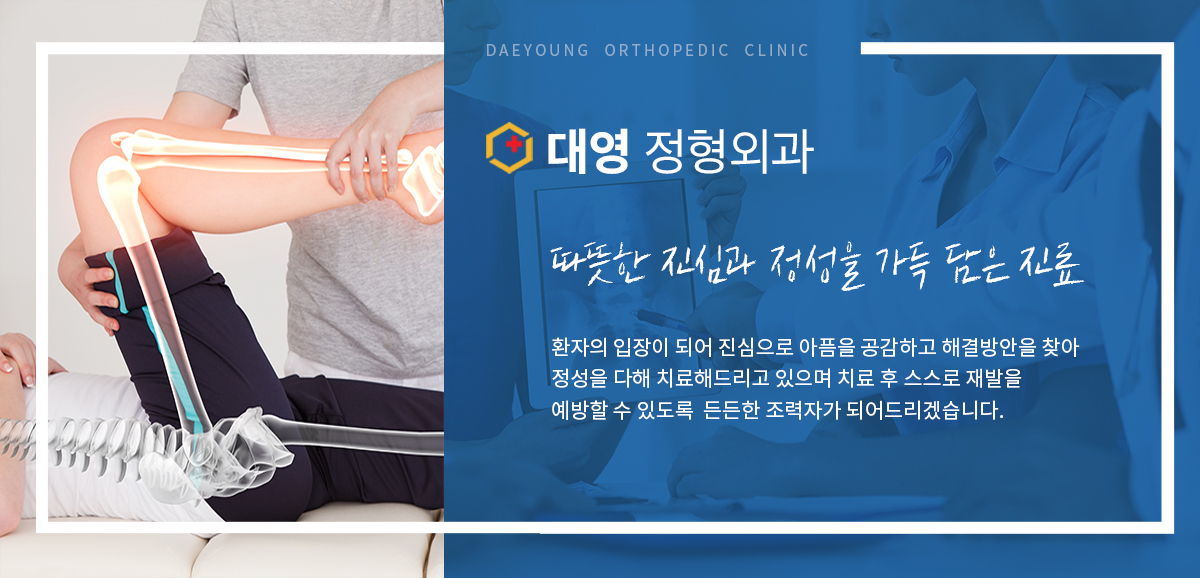 DAEYOUNG ORTHOPEDIC CLINIC

대영 정형외과

따뜻한 진심과 정성을 가득 담은 진료

환자의 입장이 되어 진심으로 아픔을 공감하고 해결방안을 찾아 정성을 다해 치료해드리고 있으며 치료 후 스스로 재발을 예방할 수 있도록 든든한 조력자가 되어드리겠습니다.